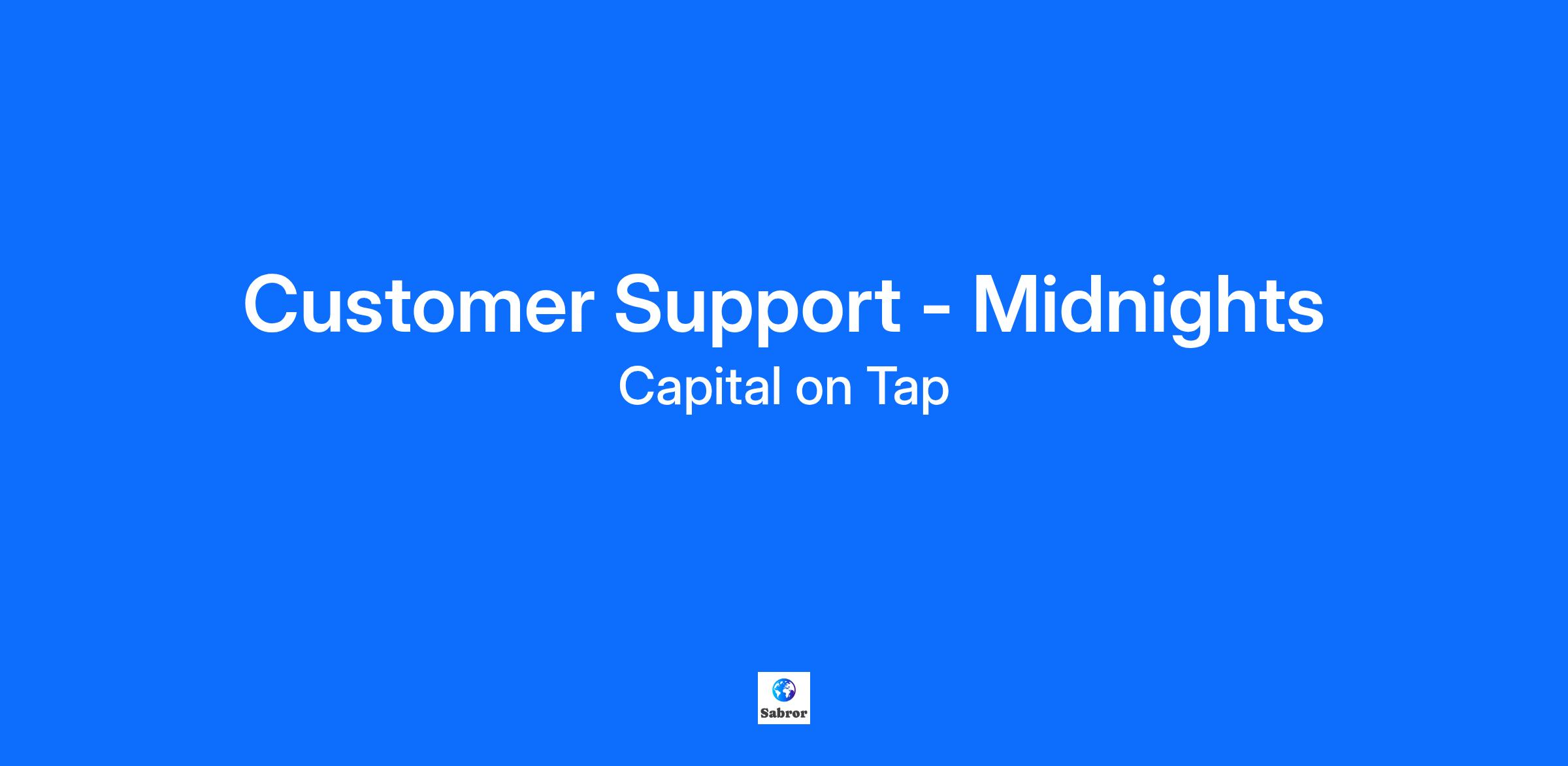 Customer Support - Midnights
Capital on Tap

Sabror